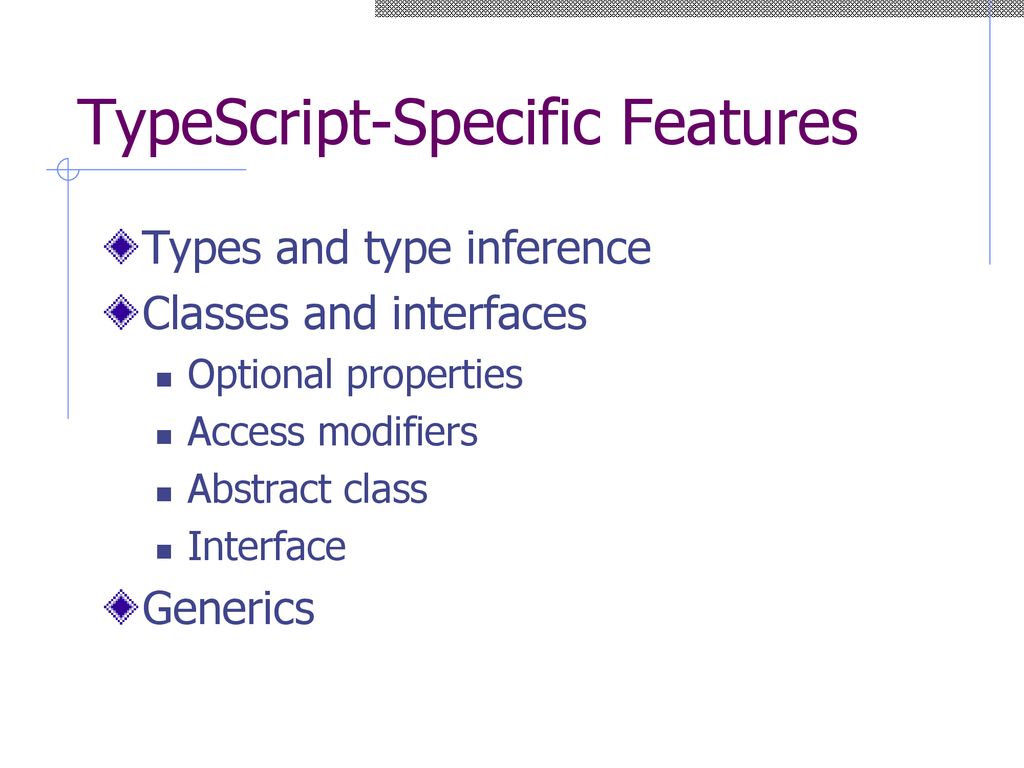 TypeScript-Specific Features

Types and type inference

Classes and interfaces

Optional properties

Access modifiers

Abstract class

Interface

Generics